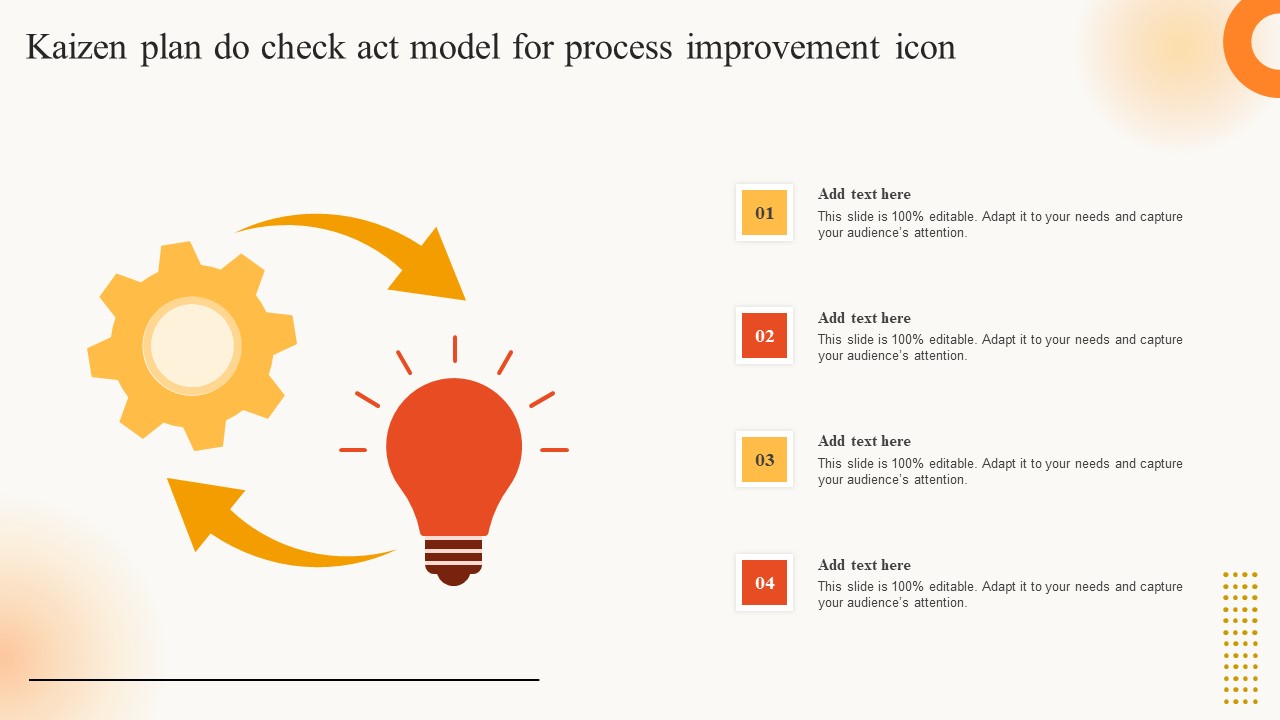 Kaizen plan do check act model for process improvement icon

01

Add text here

This slide is 100% editable. Adapt it to your needs and capture your audience's attention.

02

Add text here

This slide is 100% editable. Adapt it to your needs and capture your audience's attention.

03

Add text here

This slide is 100% editable. Adapt it to your needs and capture your audience's attention.

04

Add text here

This slide is 100% editable. Adapt it to your needs and capture your audience's attention.